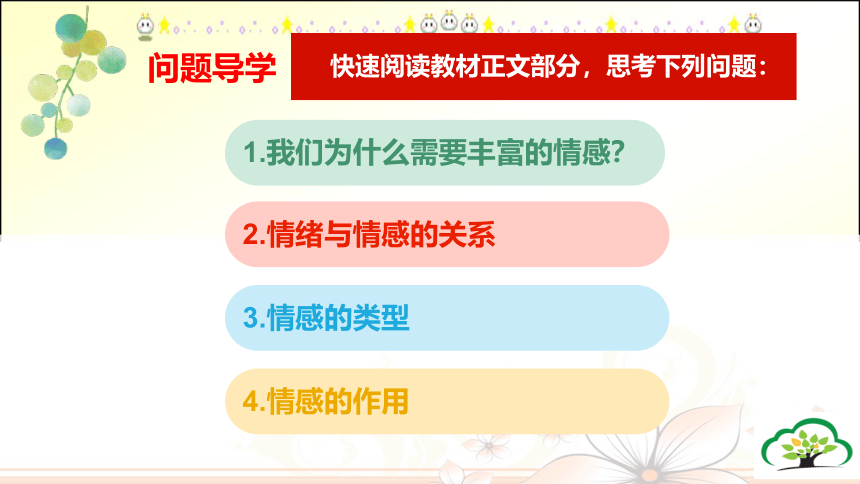 问题导学

快速阅读教材正文部分，思考下列问题：

1.我们为什么需要丰富的情感？

2.情绪与情感的关系

3.情感的类型

4.情感的作用